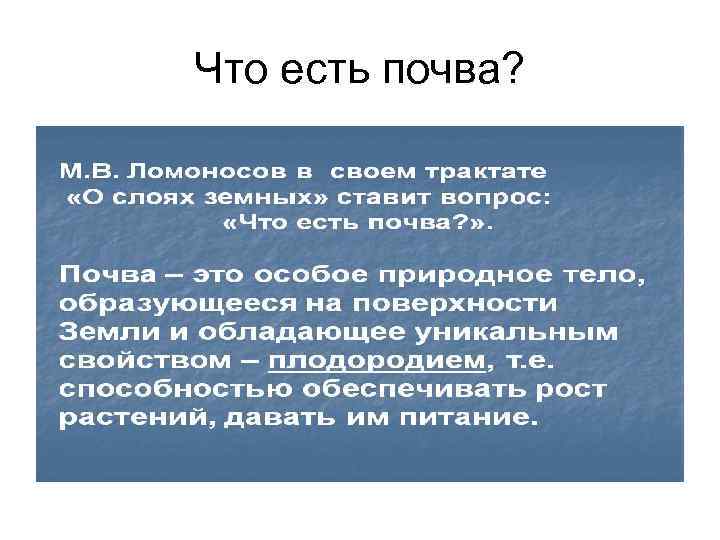 Что есть почва?

М.В. Ломоносов в своем трактате «О слоях земных» ставит вопрос: «Что есть почва?».

Почва – это особое природное тело, образующееся на поверхности Земли и обладающее уникальным свойством – плодородием, т.е. способностью обеспечивать рост растений, давать им питание.